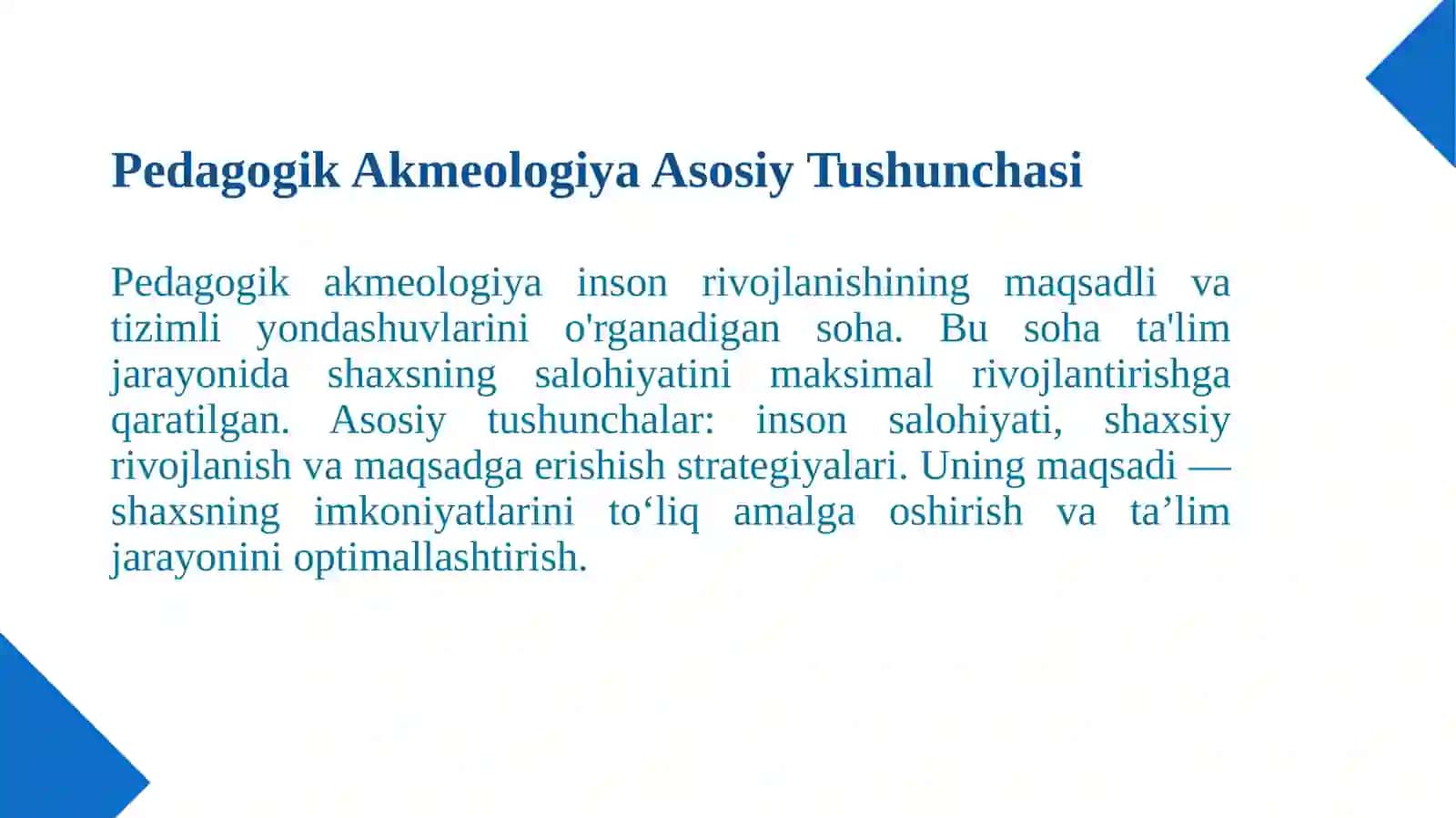 Pedagogik Akmeologiya Asosiy Tushunchasi

Pedagogik akmeologiya inson rivojlanishining maqsadli va tizimli yondashuvlarini o'rganadigan soha. Bu soha ta'lim jarayonida shaxsning salohiyatini maksimal rivojlantirishga qaratilgan. Asosiy tushunchalar: inson salohiyati, shaxsiy rivojlanish va maqsadga erishish strategiyalari. Uning maqsadi — shaxsning imkoniyatlarini to‘liq amalga oshirish va ta’lim jarayonini optimallashtirish.